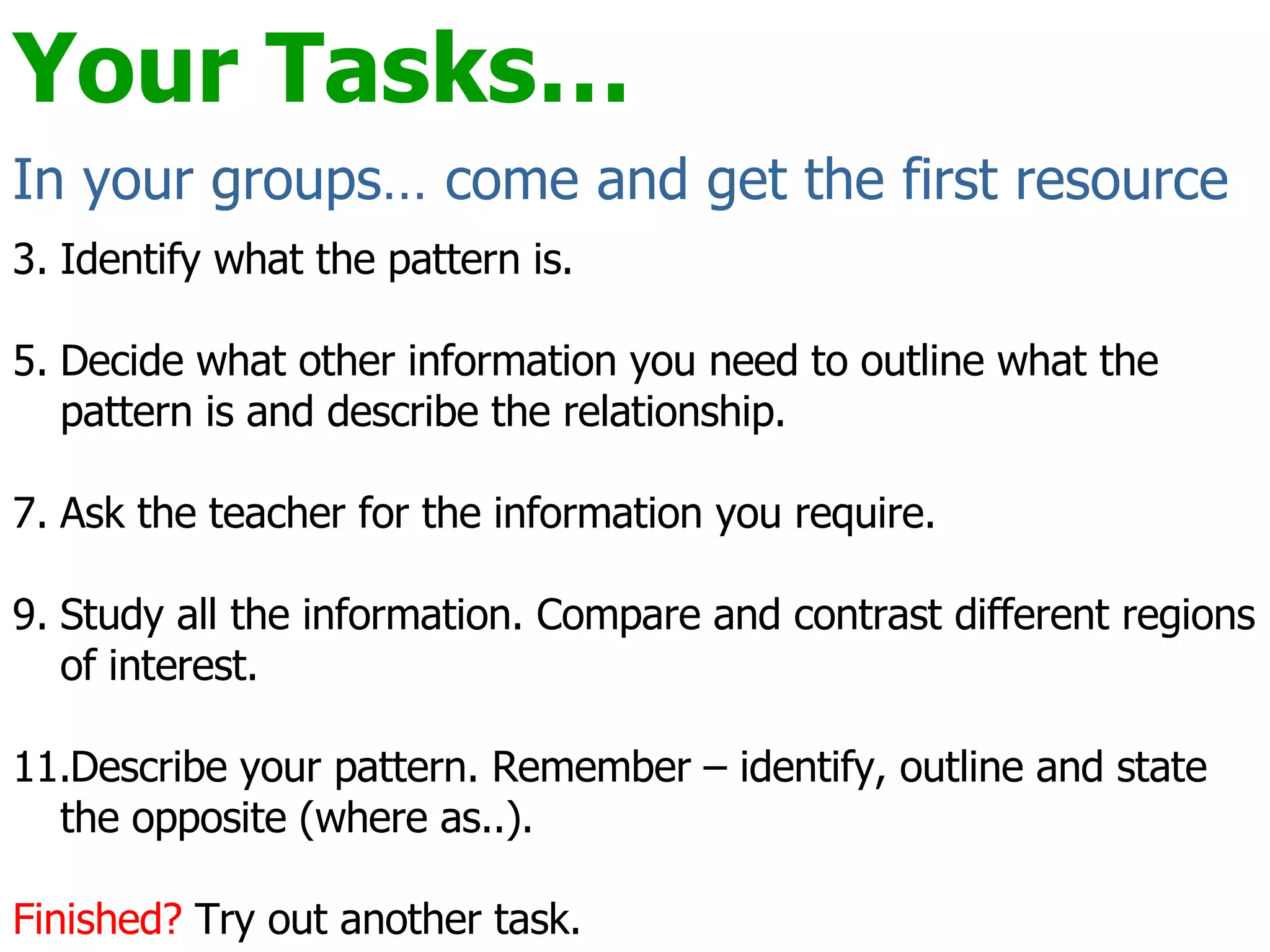 Your Tasks…

In your groups… come and get the first resource

3. Identify what the pattern is.

5. Decide what other information you need to outline what the pattern is and describe the relationship.

7. Ask the teacher for the information you require.

9. Study all the information. Compare and contrast different regions of interest.

11.Describe your pattern. Remember – identify, outline and state the opposite (where as..).

Finished? Try out another task.